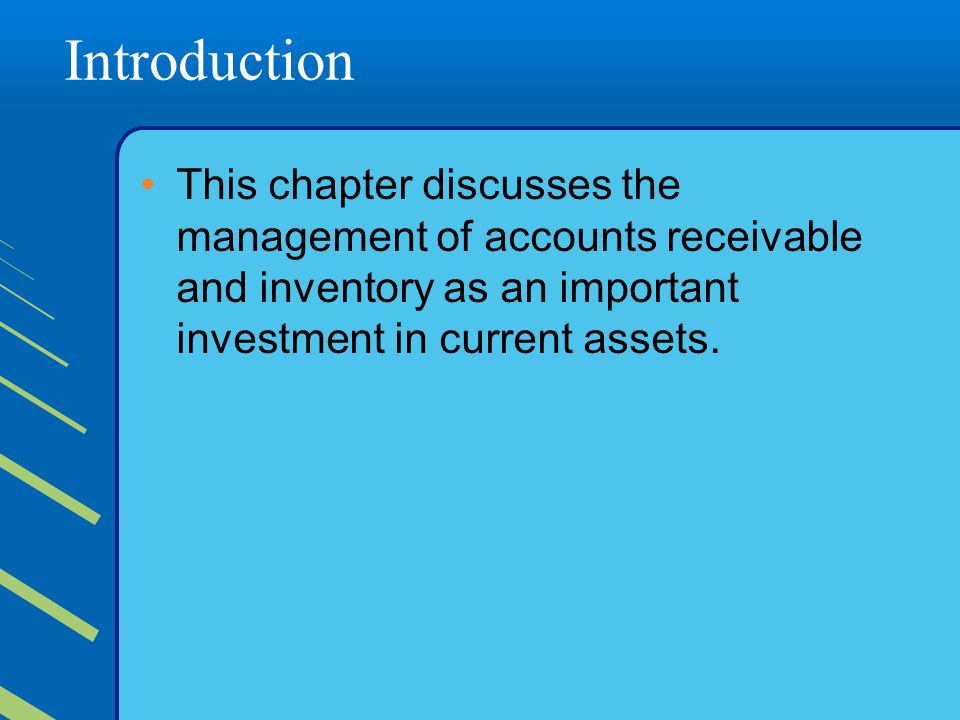 Introduction

• This chapter discusses the management of accounts receivable and inventory as an important investment in current assets.